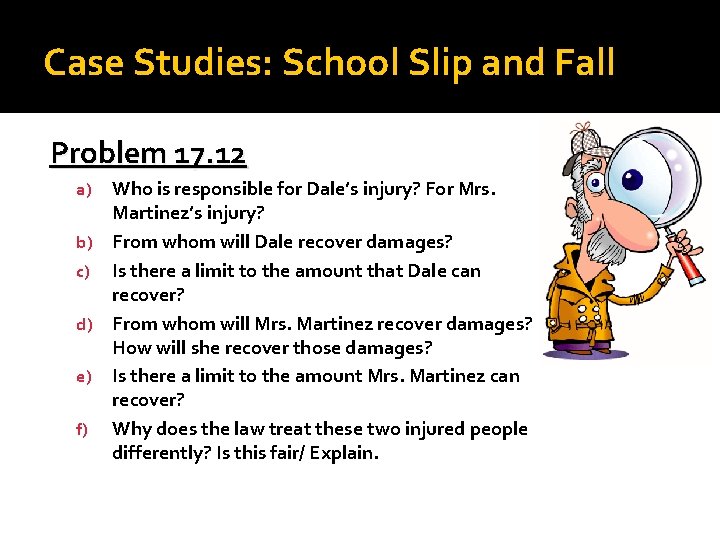 Case Studies: School Slip and Fall

Problem 17.12

a) Who is responsible for Dale's injury? For Mrs. Martinez's injury?

b) From whom will Dale recover damages?

c) Is there a limit to the amount that Dale can recover?

d) From whom will Mrs. Martinez recover damages? How will she recover those damages?

e) Is there a limit to the amount Mrs. Martinez can recover?

f) Why does the law treat these two injured people differently? Is this fair/ Explain.